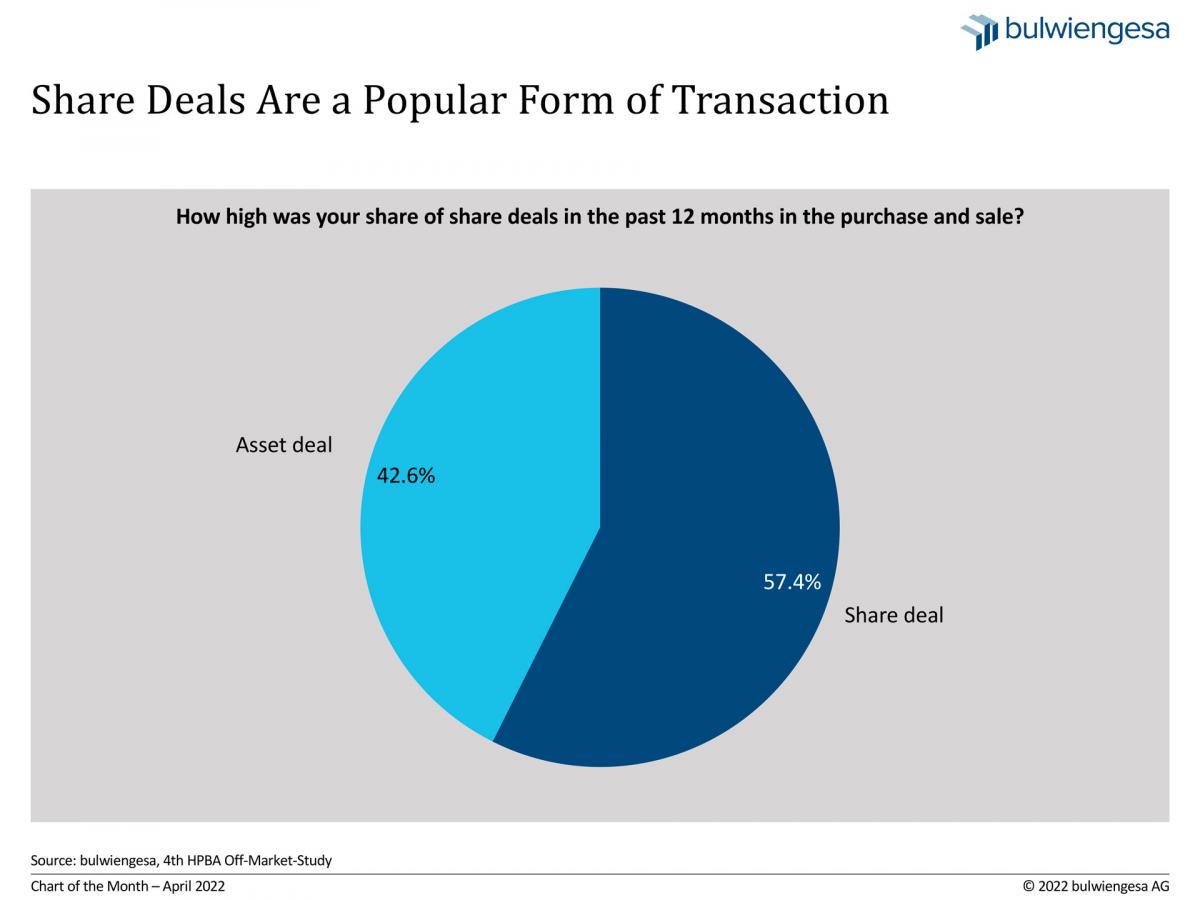 bulwiengesa

Share Deals Are a Popular Form of Transaction

How high was your share of share deals in the past 12 months in the purchase and sale?

Asset deal
42.6%

57.4%
Share deal

Source: bulwiengesa, 4th HPBA Off-Market-Study

Chart of the Month – April 2022

© 2022 bulwiengesa AG